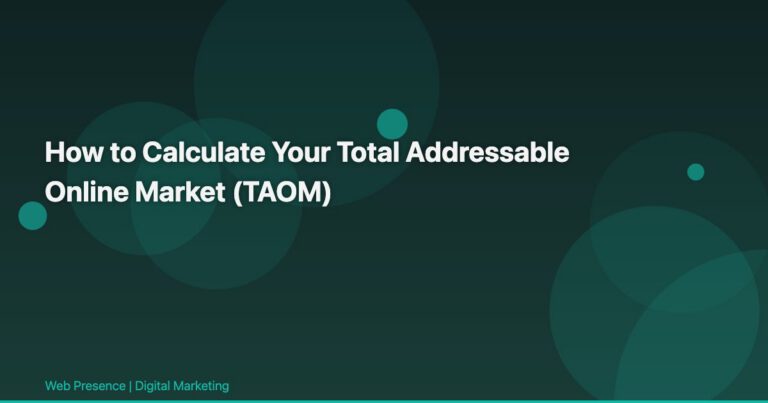 How to Calculate Your Total Addressable Online Market (TAOM)

Web Presence | Digital Marketing